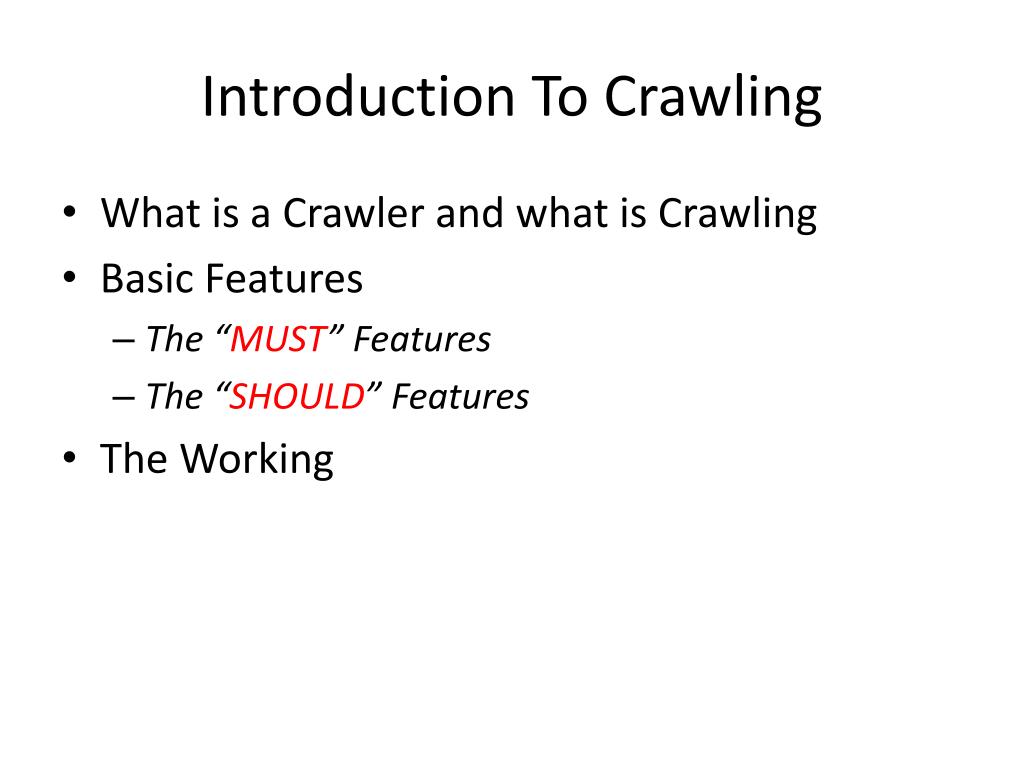 Introduction To Crawling

• What is a Crawler and what is Crawling
• Basic Features
– The “MUST” Features
– The “SHOULD” Features
• The Working